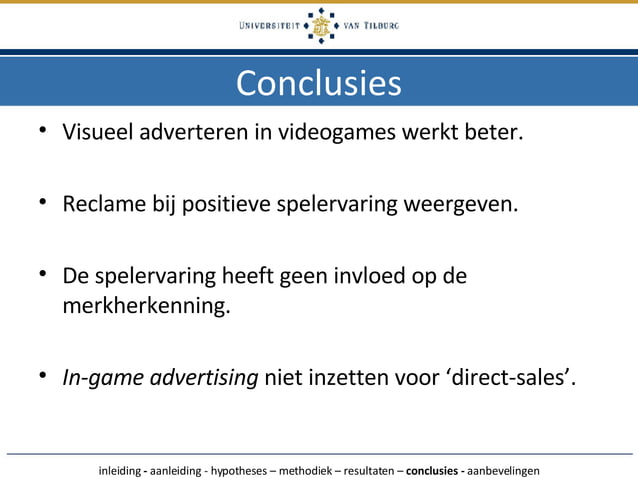 UNIVERSITEIT VAN TILBURG

Conclusies

• Visueel adverteren in videogames werkt beter.

• Reclame bij positieve spelervaring weergeven.

• De spelervaring heeft geen invloed op de merkherkenning.

• In-game advertising niet inzetten voor 'direct-sales'.

inleiding - aanleiding - hypotheses – methodiek – resultaten – conclusies - aanbevelingen